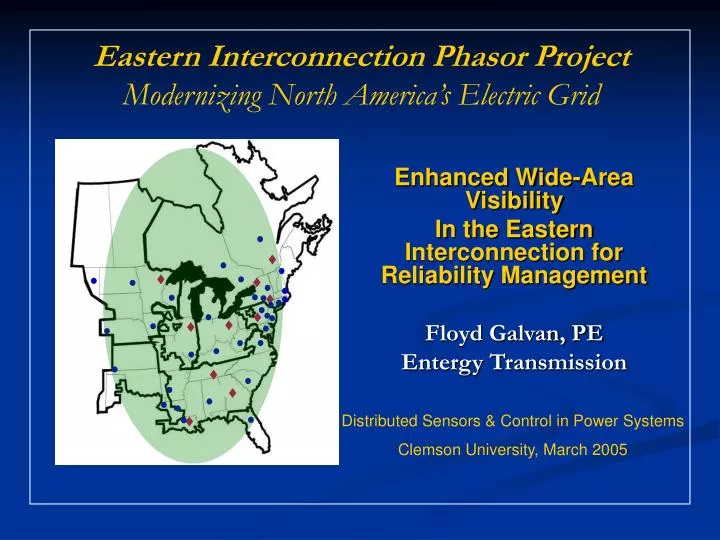 Eastern Interconnection Phasor Project
Modernizing North America's Electric Grid

Enhanced Wide-Area Visibility
In the Eastern Interconnection for Reliability Management

Floyd Galvan, PE
Entergy Transmission

Distributed Sensors & Control in Power Systems
Clemson University, March 2005